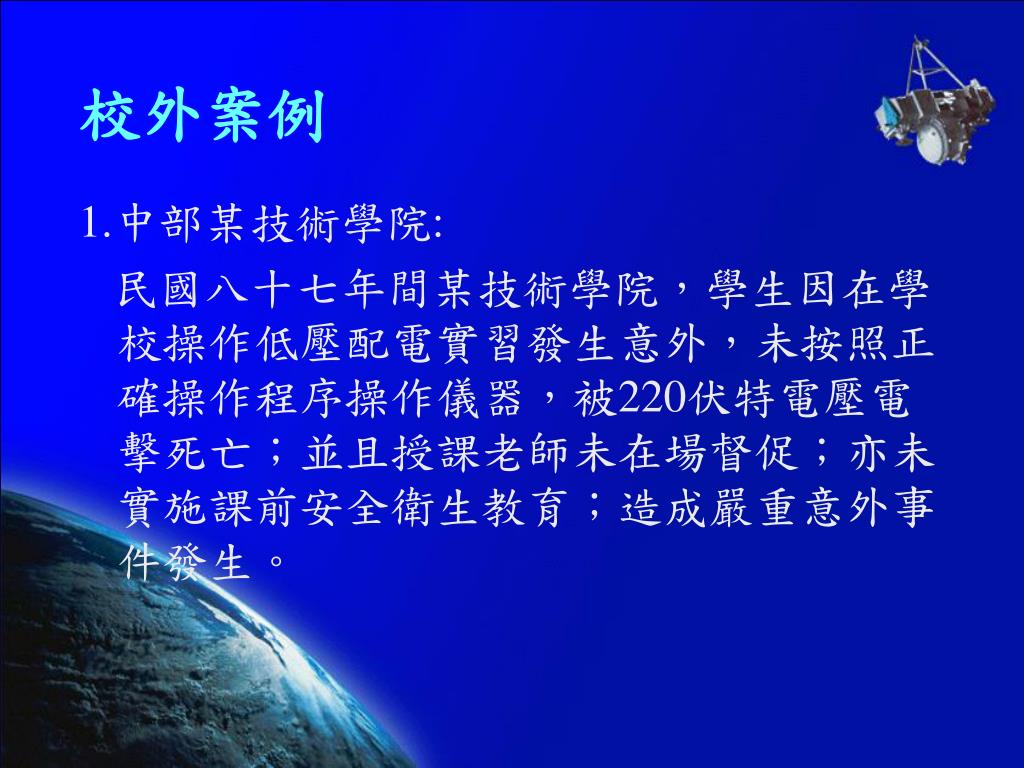 校外案例

1.中部某技術學院:

民國八十七年間某技術學院，學生因在學校操作低壓配電實習發生意外，未按照正確操作程序操作儀器，被220伏特電壓電擊死亡；並且授課老師未在場督促；亦未實施課前安全衛生教育；造成嚴重意外事件發生。